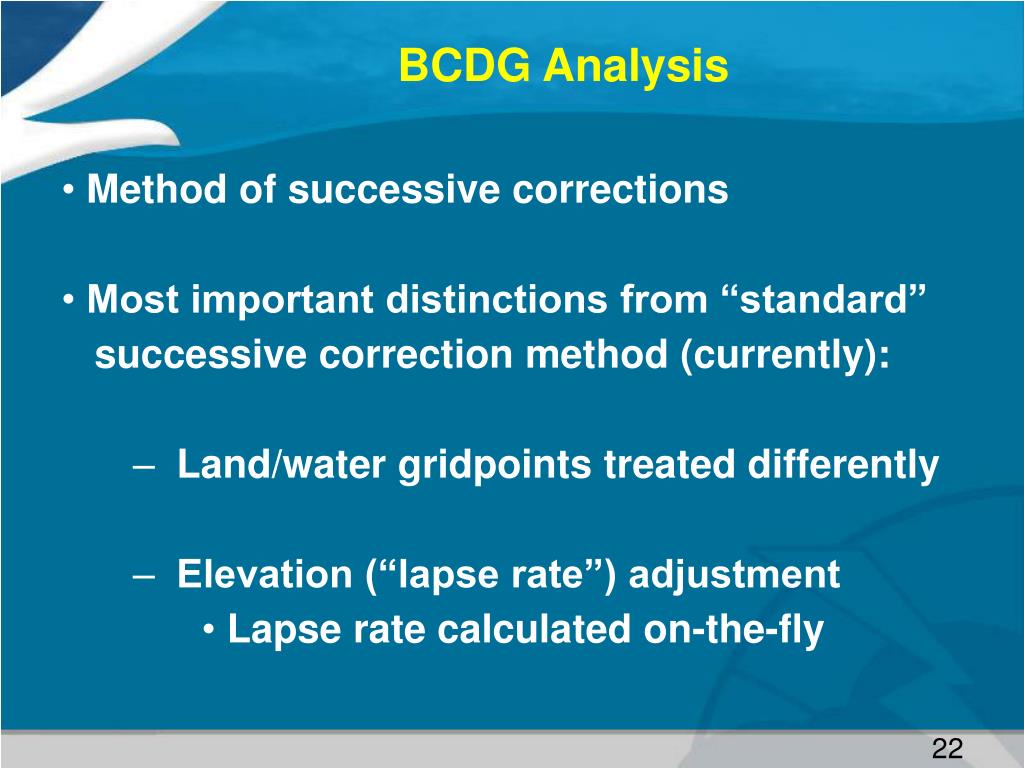 BCDG Analysis

• Method of successive corrections

• Most important distinctions from “standard” successive correction method (currently):

– Land/water gridpoints treated differently

– Elevation (“lapse rate”) adjustment
• Lapse rate calculated on-the-fly

22